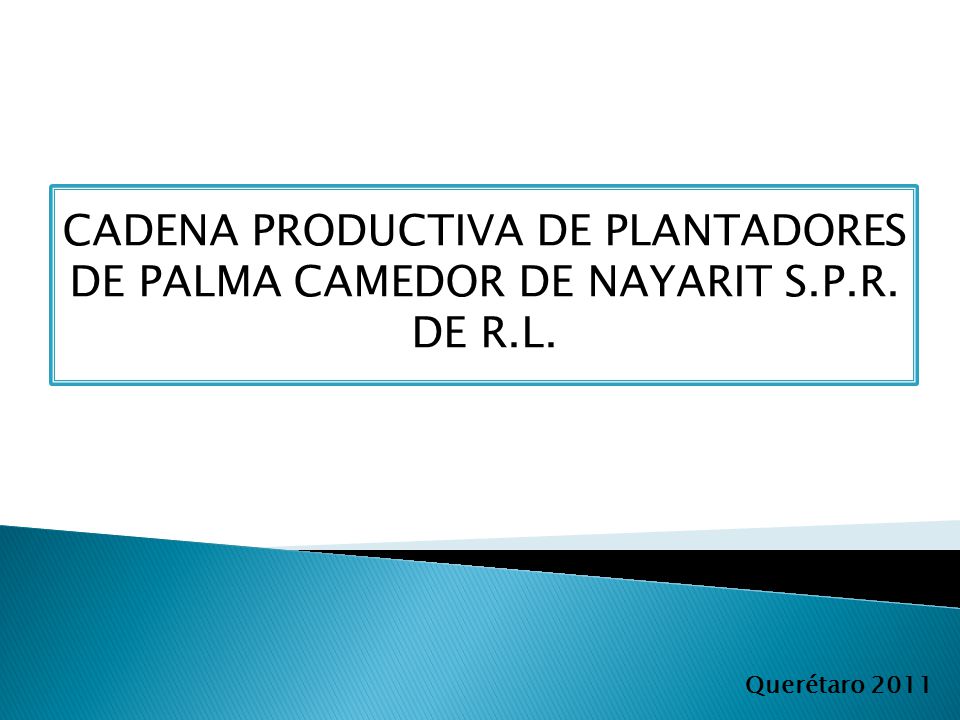 CADENA PRODUCTIVA DE PLANTADORES DE PALMA CAMEDOR DE NAYARIT S.P.R. DE R.L.

Querétaro 2011